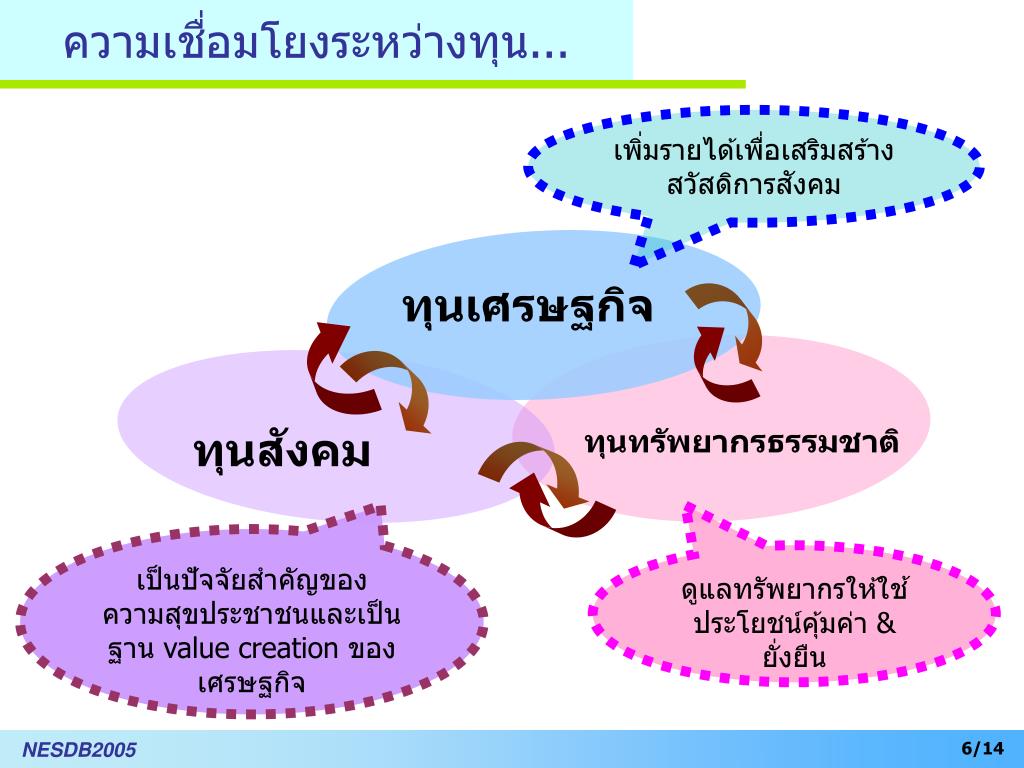 ความเชื่อมโยงระหว่างทุน...

เพิ่มรายได้เพื่อเสริมสร้างสวัสดิการสังคม

ทุนเศรษฐกิจ

ทุนสังคม

ทุนทรัพยากรธรรมชาติ

เป็นปัจจัยสำคัญของความสุขประชาชนและเป็นฐาน value creation ของเศรษฐกิจ

ดูแลทรัพยากรให้ใช้ประโยชน์คุ้มค่า & ยั่งยืน

NESDB2005

6/14